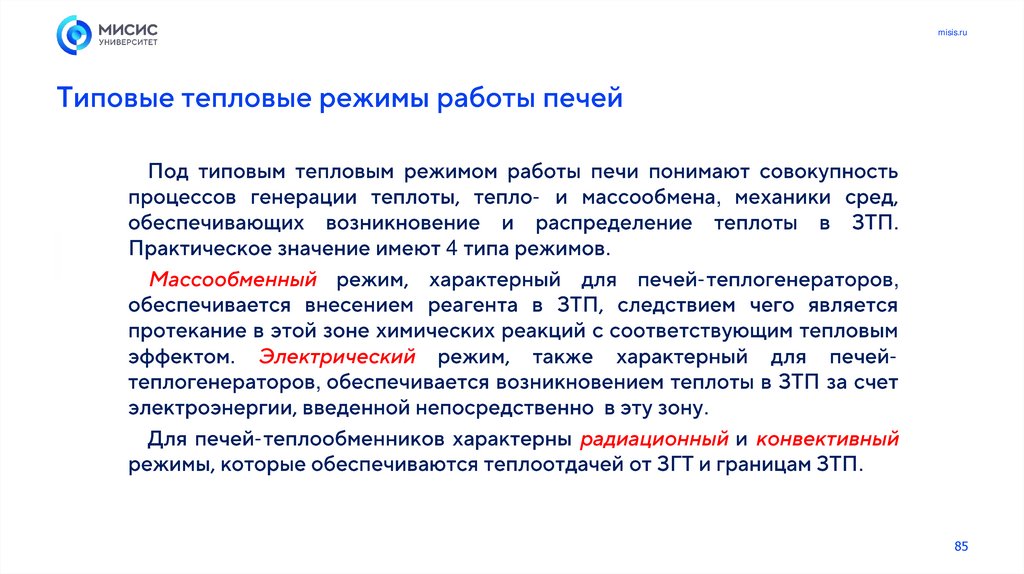 МИСИС
УНИВЕРСИТЕТ

misis.ru

Типовые тепловые режимы работы печей

Под типовым тепловым режимом работы печи понимают совокупность процессов генерации теплоты, тепло- и массообмена, механики сред, обеспечивающих возникновение и распределение теплоты в ЗТП. Практическое значение имеют 4 типа режимов.

Массообменный режим, характерный для печей-теплогенераторов, обеспечивается внесением реагента в ЗТП, следствием чего является протекание в этой зоне химических реакций с соответствующим тепловым эффектом. Электрический режим, также характерный для печей-теплогенераторов, обеспечивается возникновением теплоты в ЗТП за счет электроэнергии, введенной непосредственно в эту зону.

Для печей-теплообменников характерны радиационный и конвективный режимы, которые обеспечиваются теплоотдачей от ЗГТ и границам ЗТП.

85